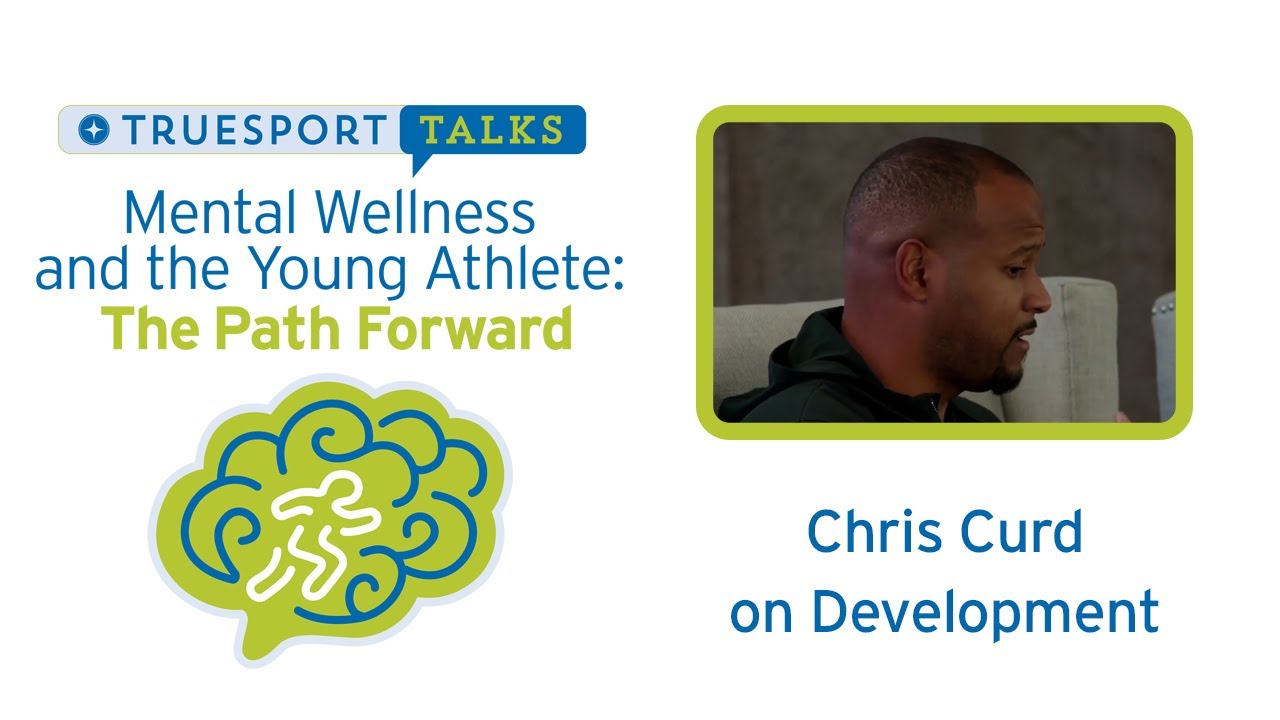 TRUESPORT TALKS

Mental Wellness and the Young Athlete: The Path Forward

Chris Curd on Development